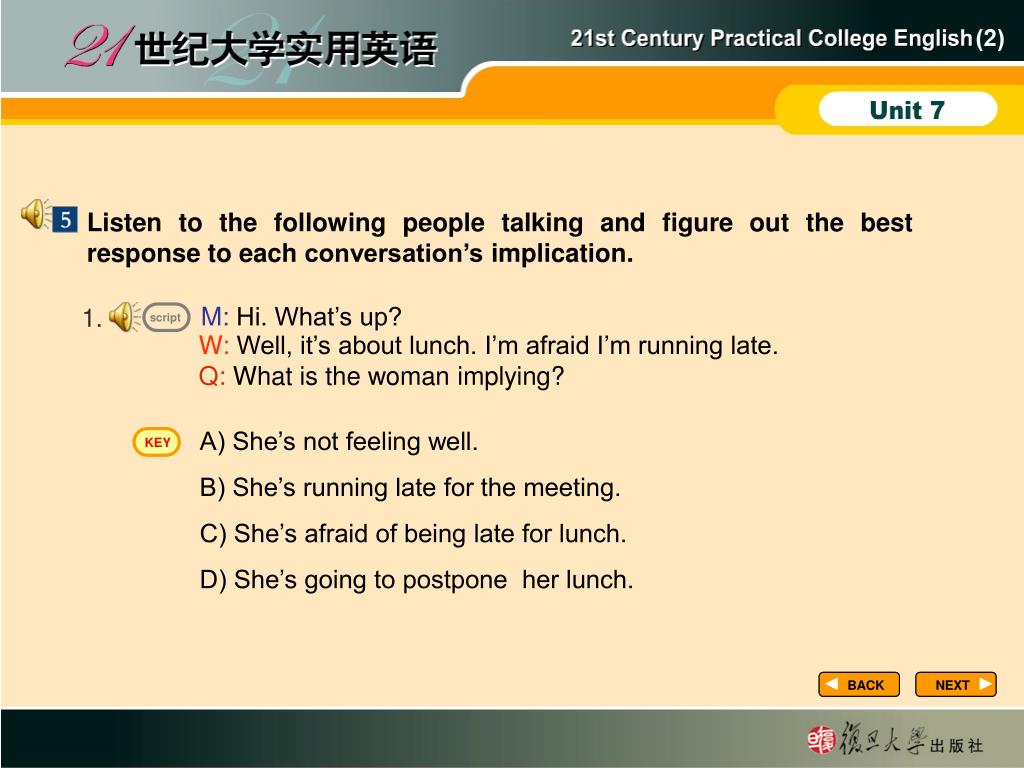 21 世纪大学实用英语

21st Century Practical College English (2)

Unit 7

5 Listen to the following people talking and figure out the best response to each conversation’s implication.

1. script M: Hi. What’s up?
W: Well, it’s about lunch. I’m afraid I’m running late.
Q: What is the woman implying?

KEY A) She’s not feeling well.
B) She’s running late for the meeting.
C) She’s afraid of being late for lunch.
D) She’s going to postpone her lunch.

BACK NEXT

復旦大學出版社